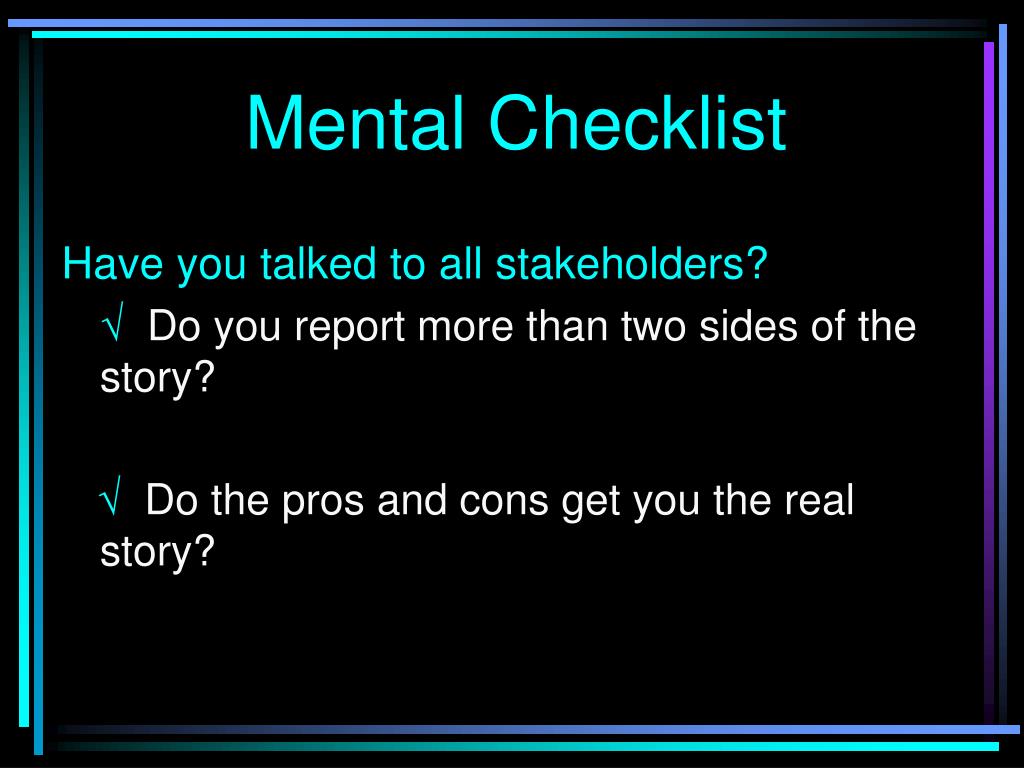 Mental Checklist

Have you talked to all stakeholders?

√ Do you report more than two sides of the story?

√ Do the pros and cons get you the real story?